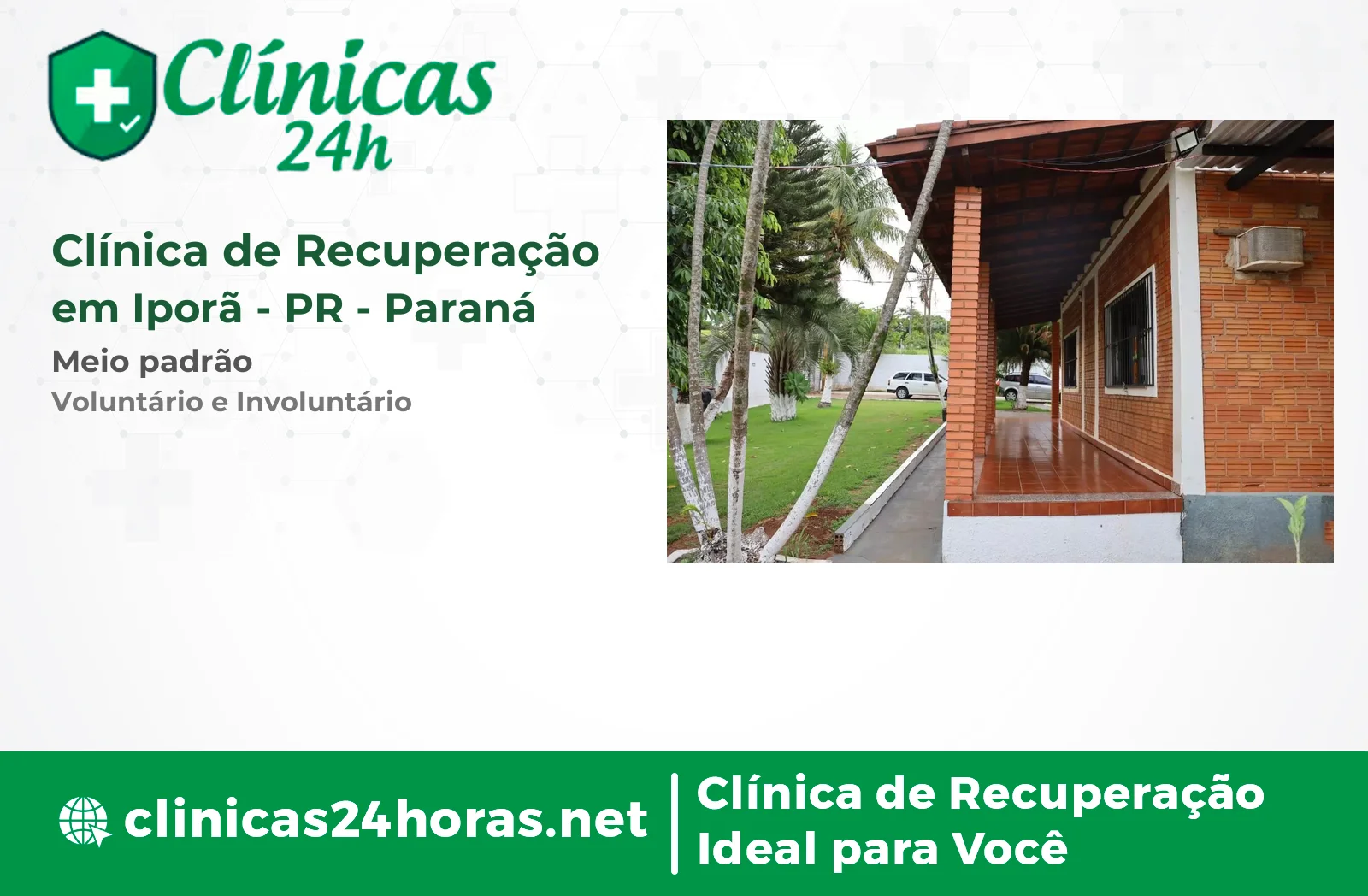 Clínicas 24h

Clínica de Recuperação em Iporã - PR - Paraná

Meio padrão

Voluntário e Involuntário

clinicas24horas.net

Clínica de Recuperação Ideal para Você